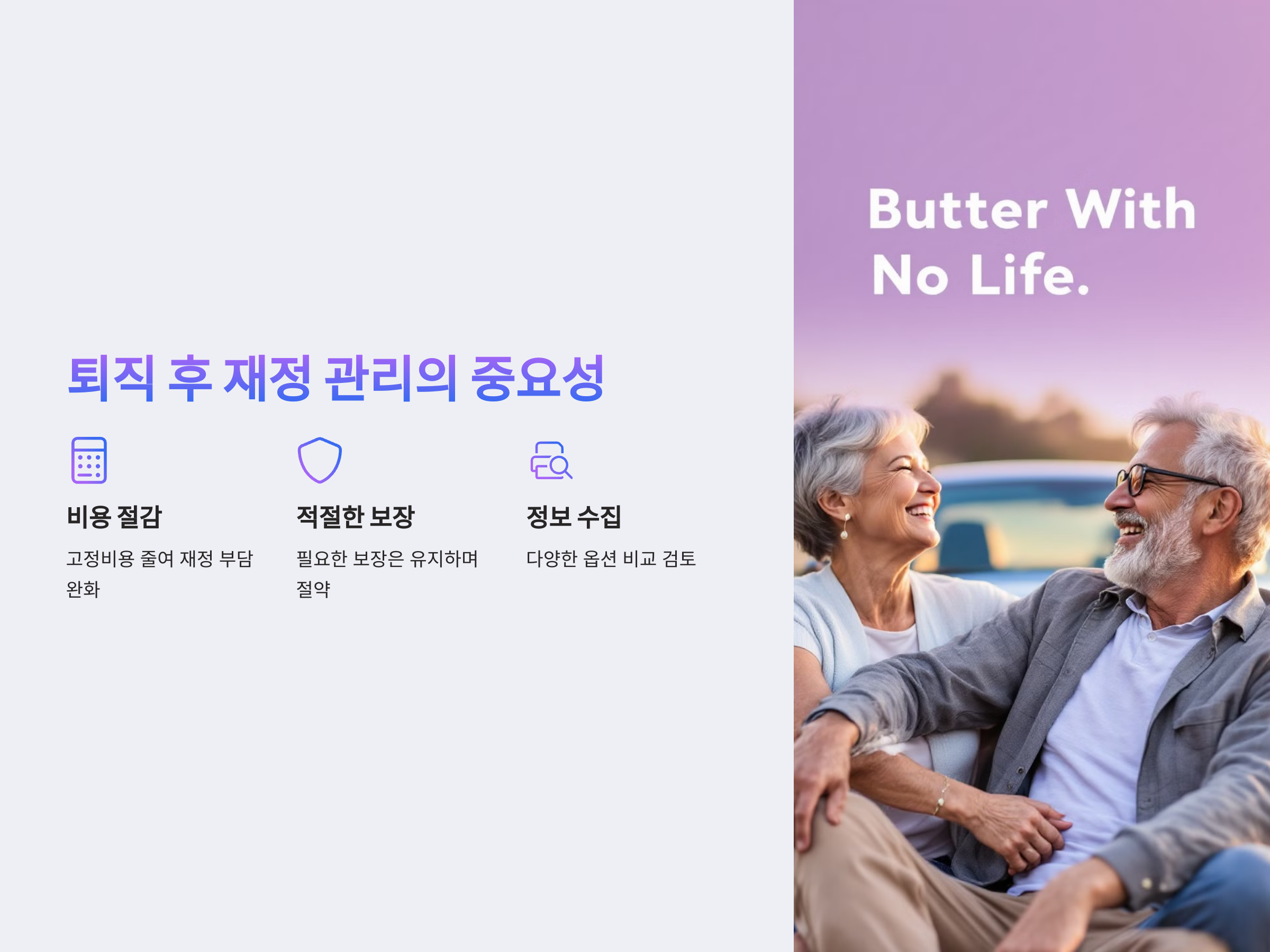 퇴직 후 재정 관리의 중요성

비용 절감

고정비용 줄여 재정 부담 완화

적절한 보장

필요한 보장은 유지하며 절약

정보 수집

다양한 옵션 비교 검토

Butter With No Life.